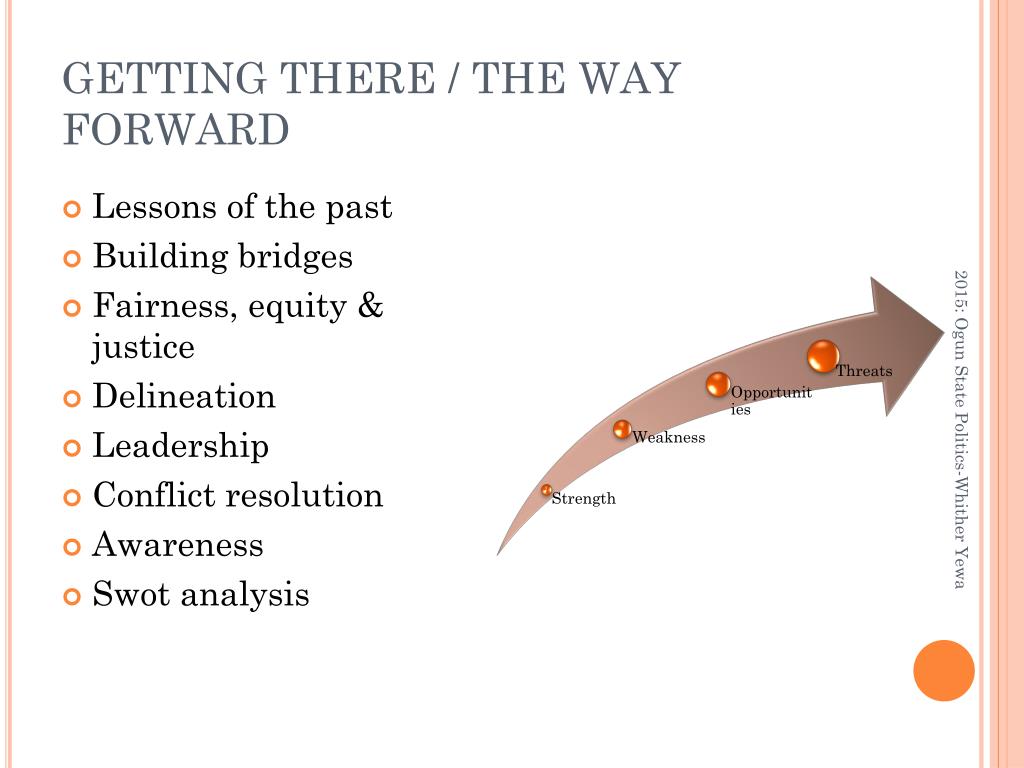 GETTING THERE / THE WAY FORWARD

Lessons of the past
Building bridges
Fairness, equity & justice
Delineation
Leadership
Conflict resolution
Awareness
Swot analysis

Strength
Weakness
Opportunities
Threats

2015: Ogun State Politics-Whither Yewa